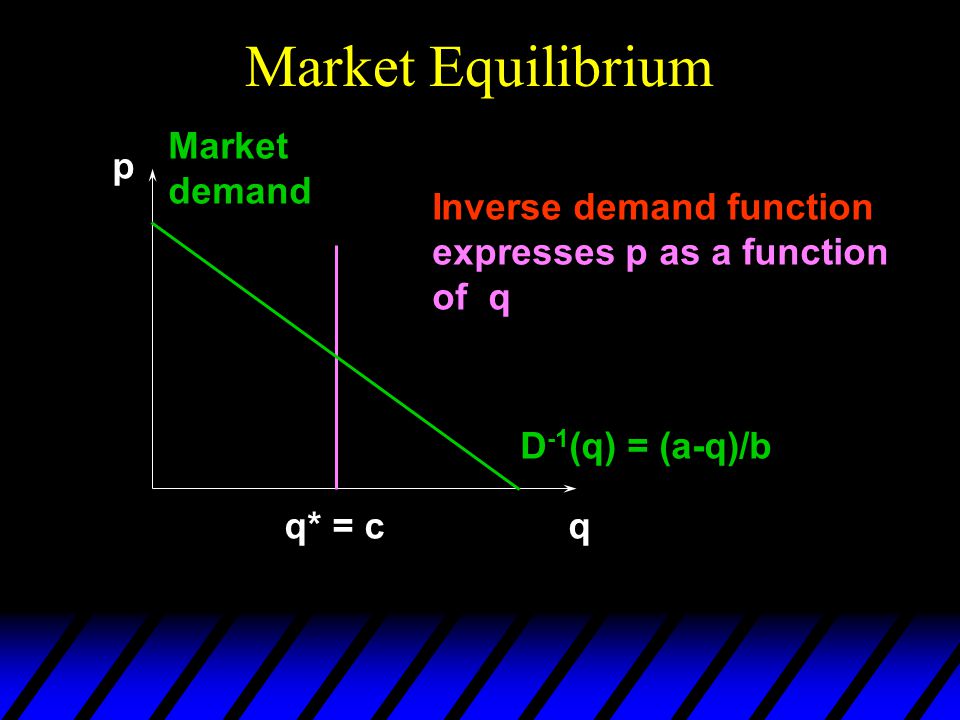 Market Equilibrium

p

Market demand

Inverse demand function expresses p as a function of q

$D^{-1}(q) = (a-q)/b$

q* = c

q